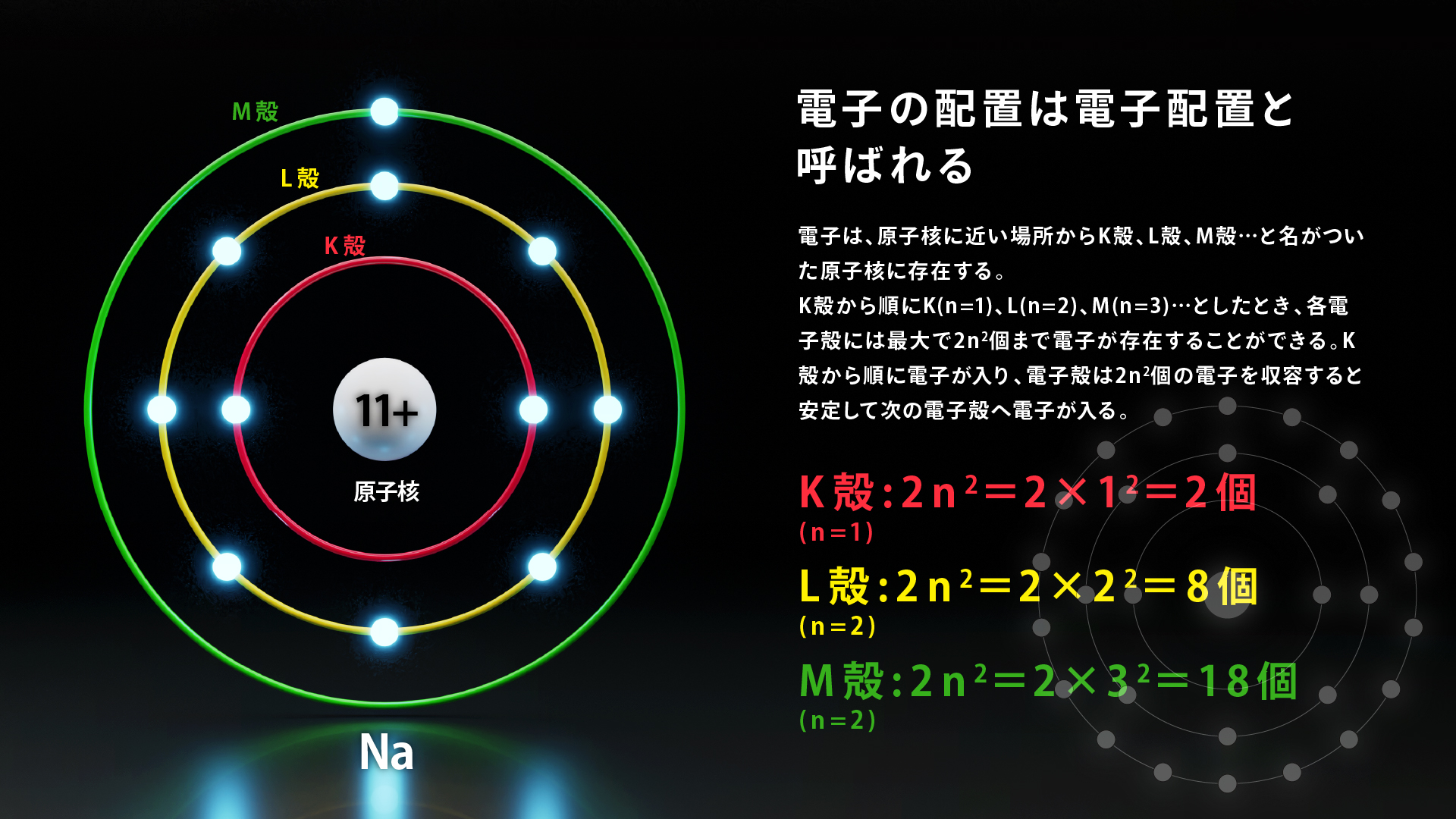 M殻

L殻

K殻

11+

原子核

Na

電子の配置は電子配置と呼ばれる

電子は、原子核に近い場所からK殻、L殻、M殻…と名がついた原子核に存在する。
K殻から順にK(n=1)、L(n=2)、M(n=3)…としたとき、各電子殻には最大で$2n^2$個まで電子が存在することができる。K殻から順に電子が入り、電子殻は$2n^2$個の電子を収容すると安定して次の電子殻へ電子が入る。

K殻：$2n^2=2\times1^2=2$個
(n=1)

L殻：$2n^2=2\times2^2=8$個
(n=2)

M殻：$2n^2=2\times3^2=18$個
(n=2)